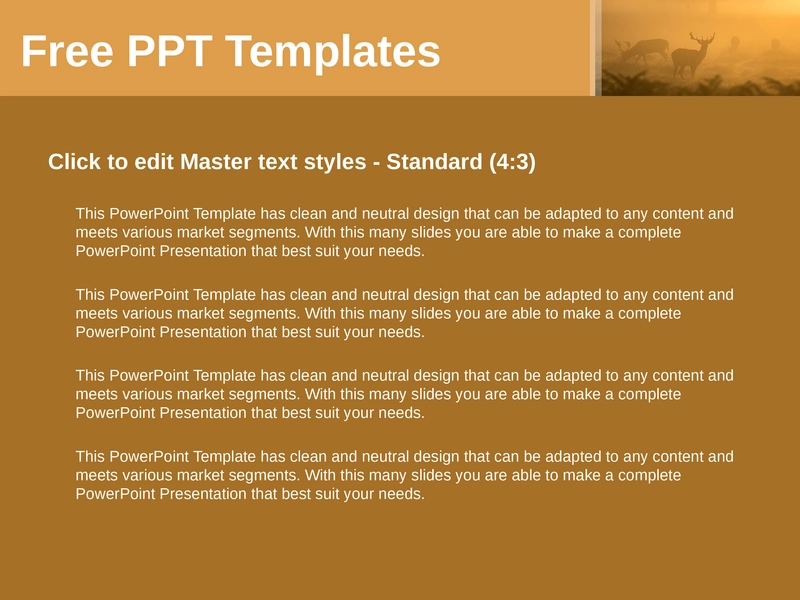 Free PPT Templates

Click to edit Master text styles - Standard (4:3)

This PowerPoint Template has clean and neutral design that can be adapted to any content and meets various market segments. With this many slides you are able to make a complete PowerPoint Presentation that best suit your needs.

This PowerPoint Template has clean and neutral design that can be adapted to any content and meets various market segments. With this many slides you are able to make a complete PowerPoint Presentation that best suit your needs.

This PowerPoint Template has clean and neutral design that can be adapted to any content and meets various market segments. With this many slides you are able to make a complete PowerPoint Presentation that best suit your needs.

This PowerPoint Template has clean and neutral design that can be adapted to any content and meets various market segments. With this many slides you are able to make a complete PowerPoint Presentation that best suit your needs.